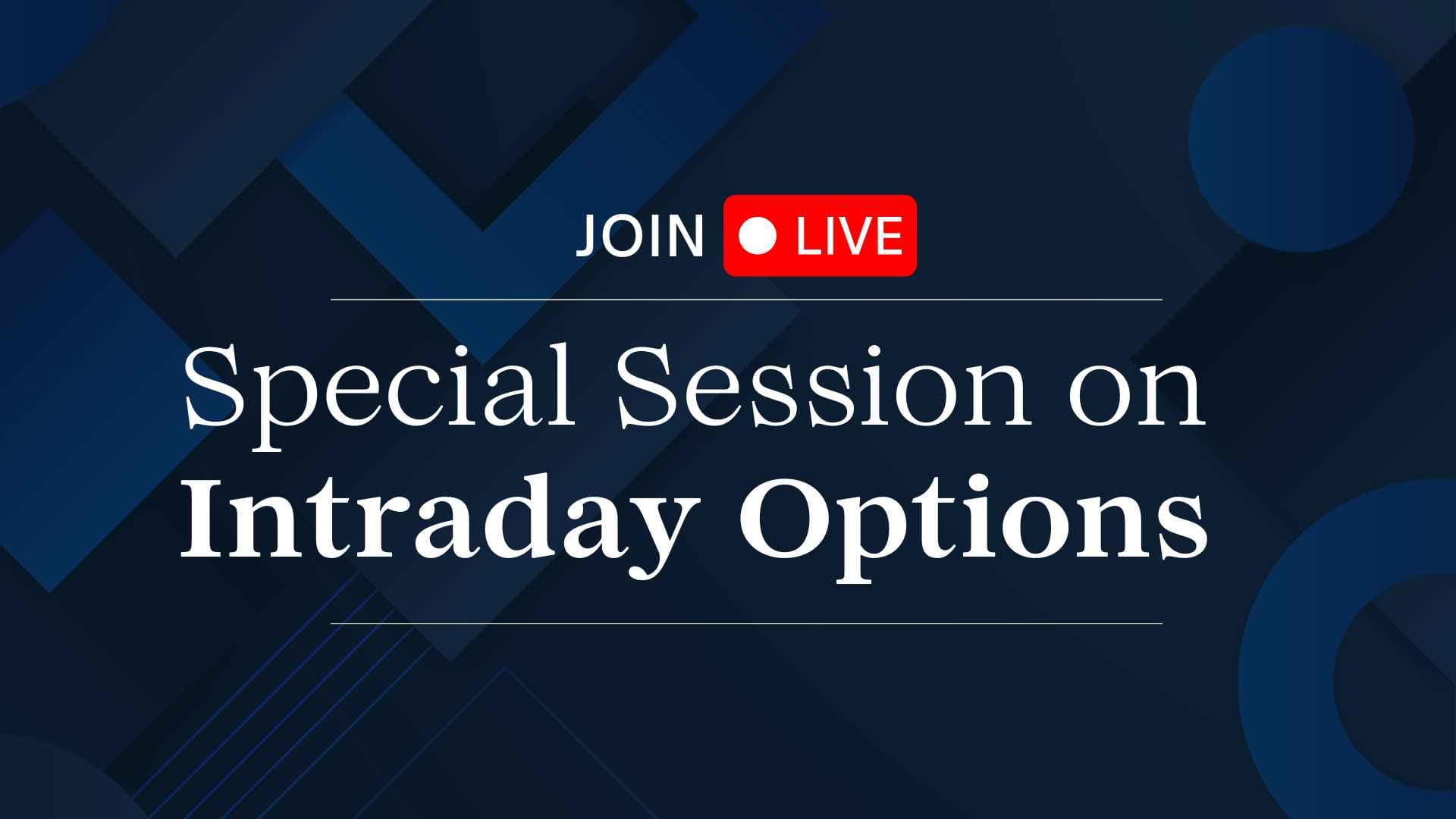 JOIN LIVE

Special Session on
Intraday Options